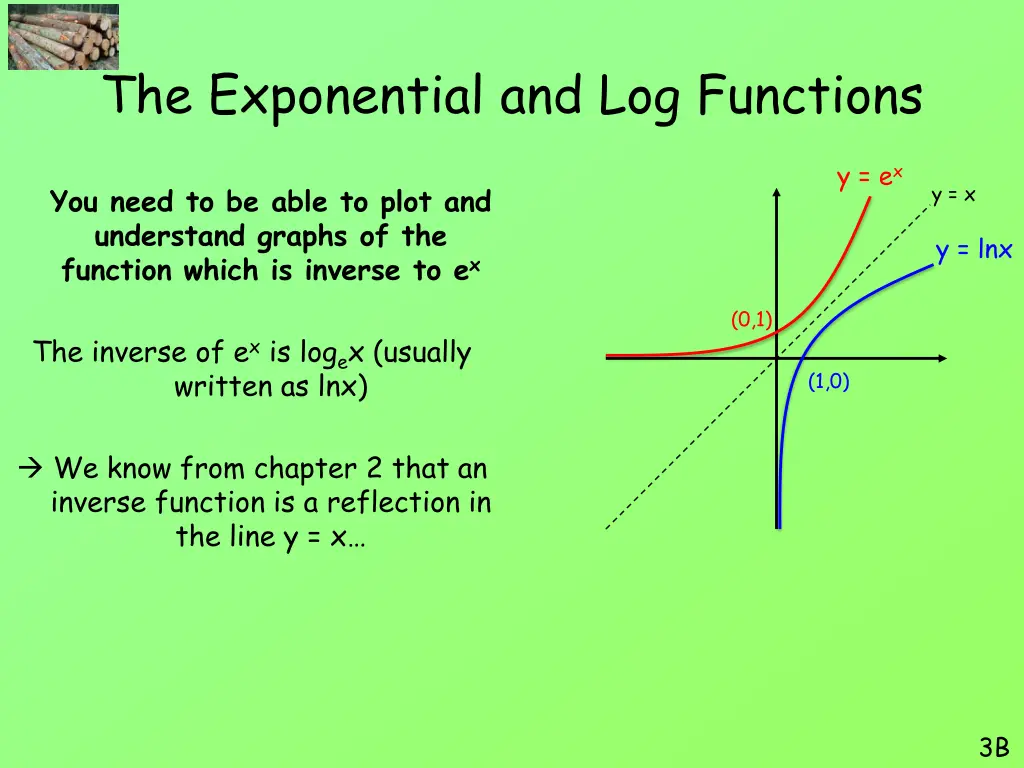 The Exponential and Log Functions

You need to be able to plot and understand graphs of the function which is inverse to $e^x$

The inverse of $e^x$ is $\log_e x$ (usually written as lnx)

→ We know from chapter 2 that an inverse function is a reflection in the line y = x…

$y = e^x$

y = x

y = lnx

(0,1)

(1,0)

3B